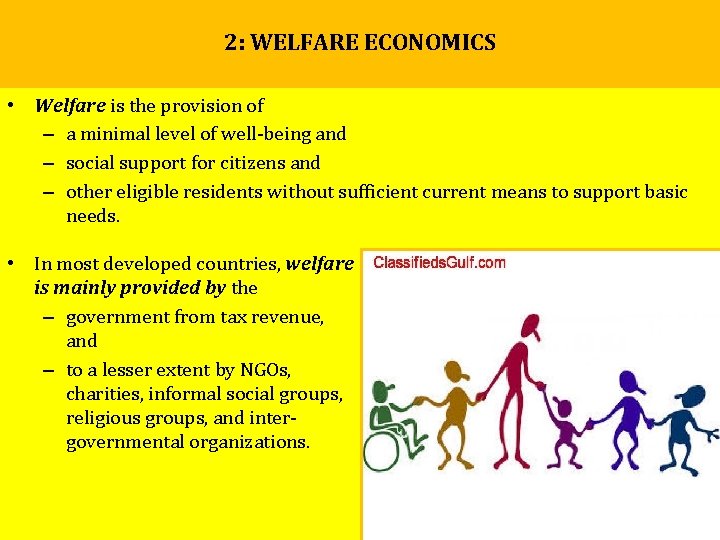 2: WELFARE ECONOMICS

• Welfare is the provision of
– a minimal level of well-being and
– social support for citizens and
– other eligible residents without sufficient current means to support basic needs.

• In most developed countries, welfare is mainly provided by the
– government from tax revenue, and
– to a lesser extent by NGOs, charities, informal social groups, religious groups, and inter-governmental organizations.

ClassifiedsGulf.com